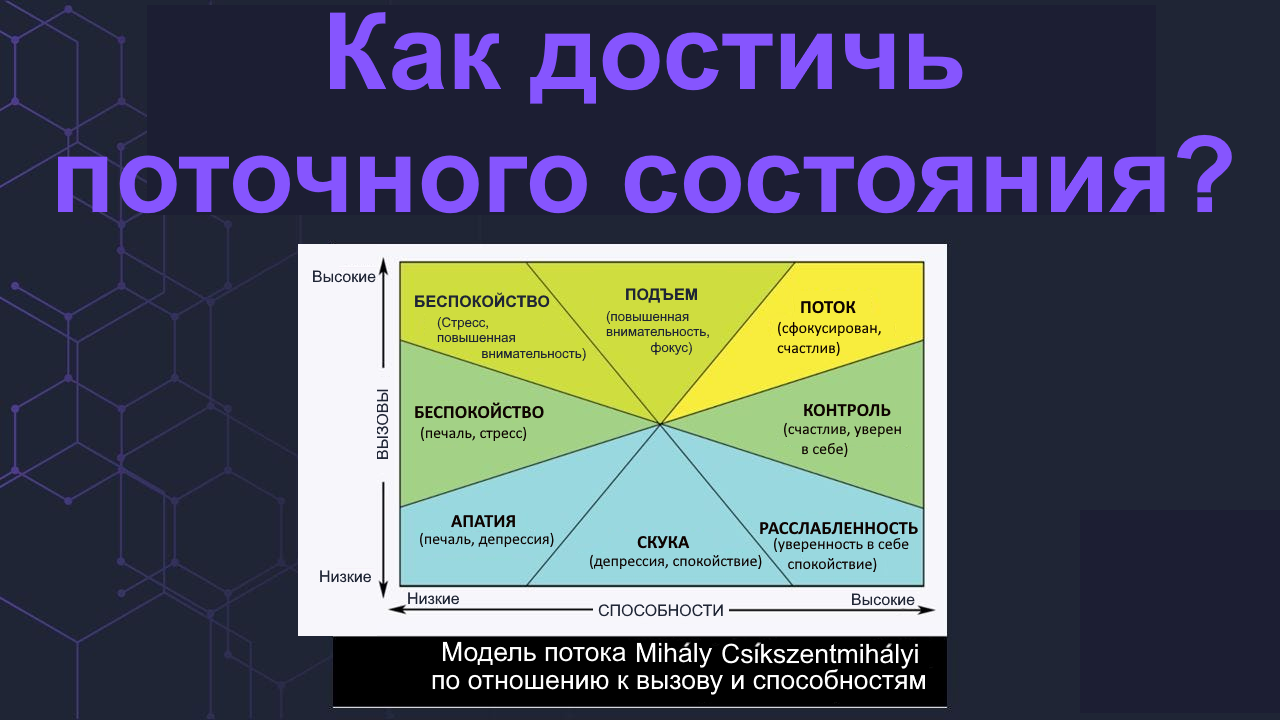 Как достичь поточного состояния?

Высокие

ВЫЗОВЫ

Низкие

БЕСПОКОЙСТВО
(Стресс, повышенная внимательность)

ПОДЪЕМ
(повышенная внимательность, фокус)

ПОТОК
(сфокусирован, счастлив)

БЕСПОКОЙСТВО
(печаль, стресс)

КОНТРОЛЬ
(счастлив, уверен в себе)

АПАТИЯ
(печаль, депрессия)

СКУКА
(депрессия, спокойствие)

РАССЛАБЛЕННОСТЬ
(уверенность в себе спокойствие)

Низкие

СПОСОБНОСТИ

Высокие

Модель потока Mihály Csíkszentmihályi по отношению к вызову и способностям